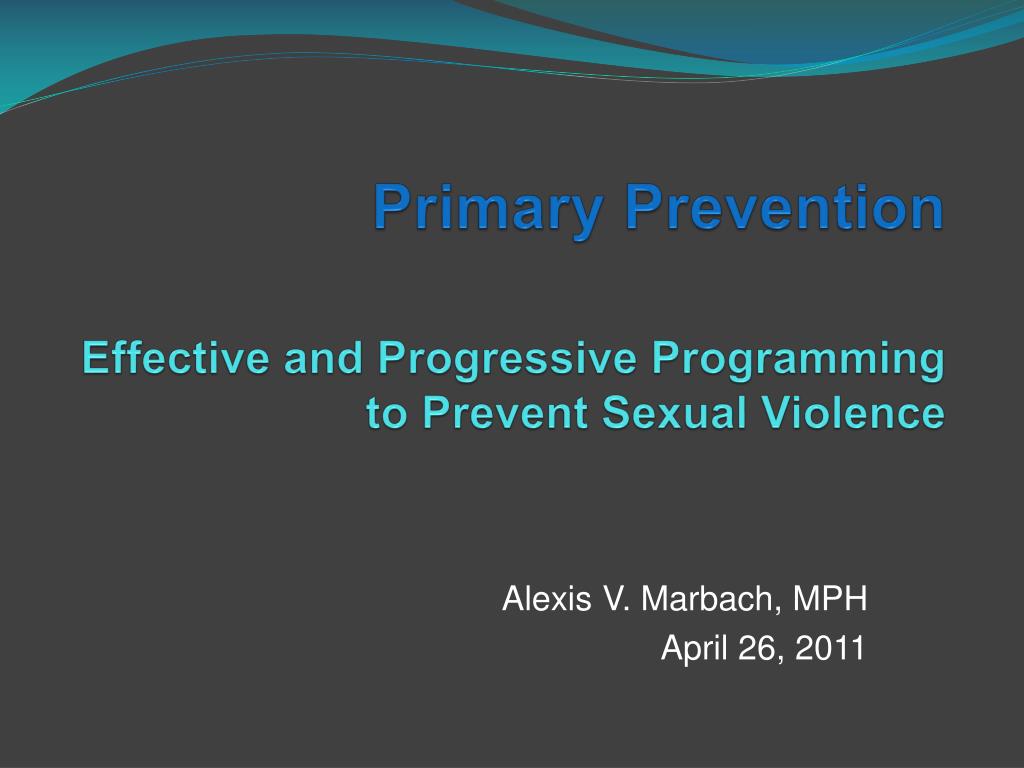 Primary Prevention

Effective and Progressive Programming to Prevent Sexual Violence

Alexis V. Marbach, MPH
April 26, 2011